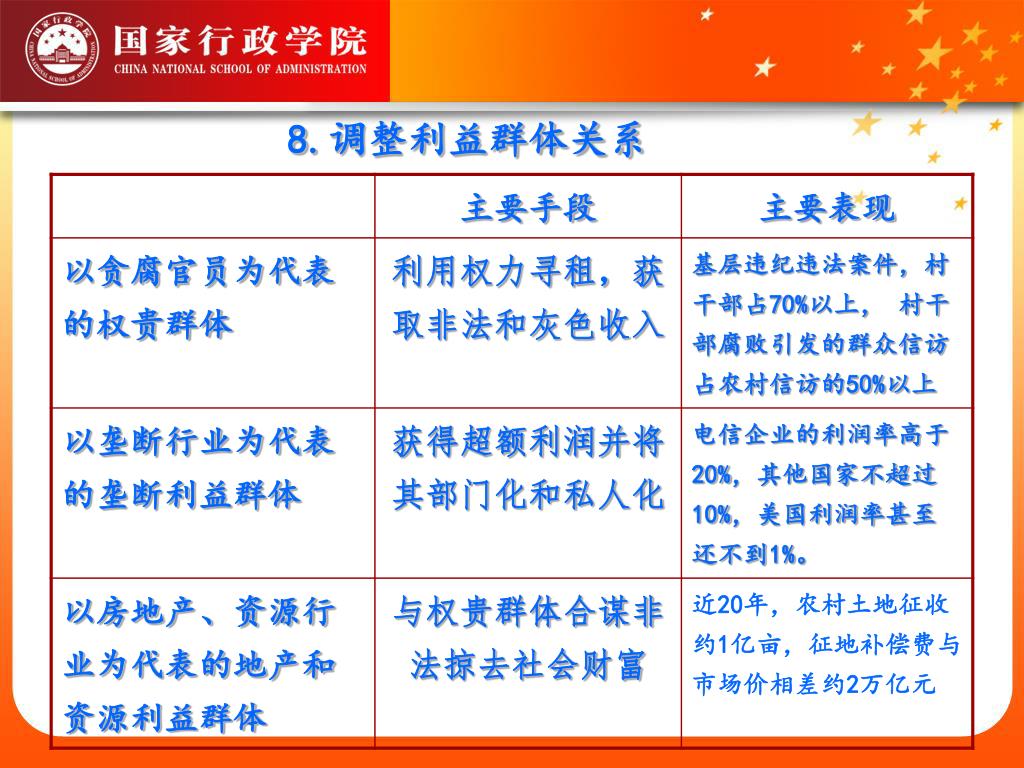 国家行政学院
CHINA NATIONAL SCHOOL OF ADMINISTRATION

8. 调整利益群体关系

|  | 主要手段 | 主要表现 |
|---|---|---|
| 以贪腐官员为代表的权贵群体 | 利用权力寻租，获取非法和灰色收入 | 基层违纪违法案件，村干部占70%以上， 村干部腐败引发的群众信访占农村信访的50%以上 |
| 以垄断行业为代表的垄断利益群体 | 获得超额利润并将其部门化和私人化 | 电信企业的利润率高于20%，其他国家不超过10%，美国利润率甚至还不到1%。 |
| 以房地产、资源行业为代表的地产和资源利益群体 | 与权贵群体合谋非法掠去社会财富 | 近20年，农村土地征收约1亿亩，征地补偿费与市场价相差约2万亿元 |